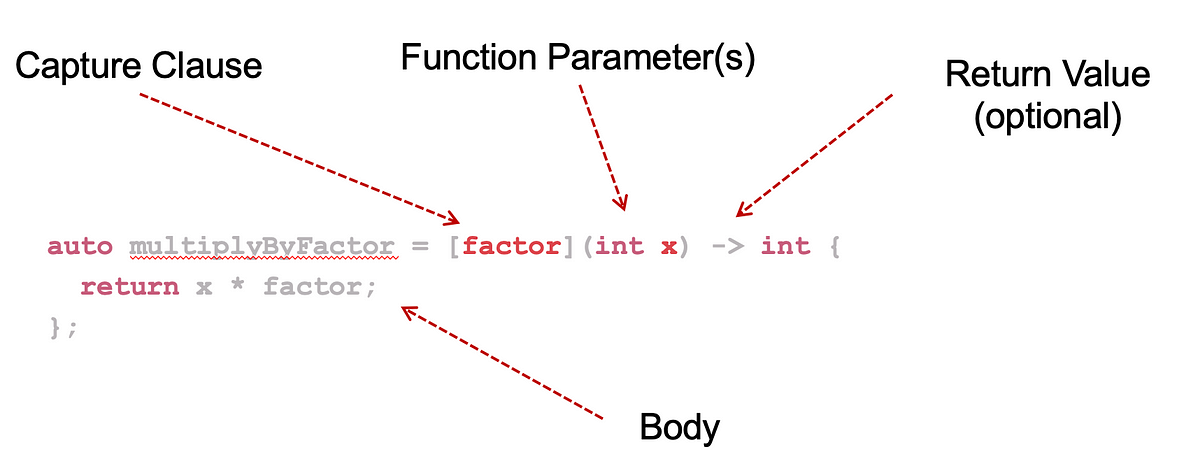 Capture Clause

Function Parameter(s)

Return Value
(optional)

auto multiplyByFactor = [factor](int x) -> int {
  return x * factor;
};

Body